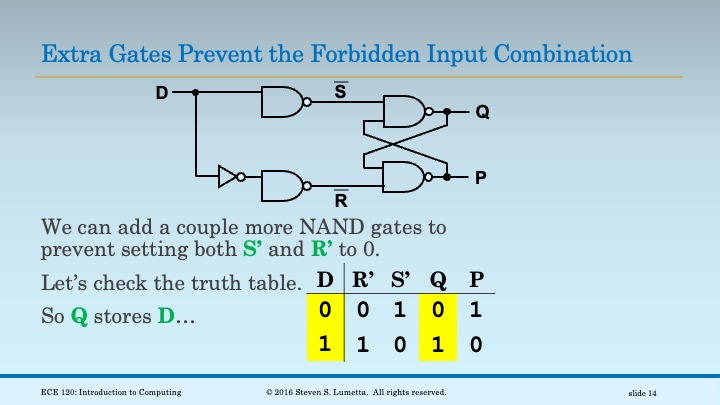 Extra Gates Prevent the Forbidden Input Combination

D
$\overline{S}$
Q
P
$\overline{R}$

We can add a couple more NAND gates to prevent setting both S' and R' to 0.

Let's check the truth table.

So Q stores D…

| D | R' | S' | Q | P |
|---|---|---|---|---|
| 0 | 0 | 1 | 0 | 1 |
| 1 | 1 | 0 | 1 | 0 |

ECE 120: Introduction to Computing © 2016 Steven S. Lumetta. All rights reserved. slide 14